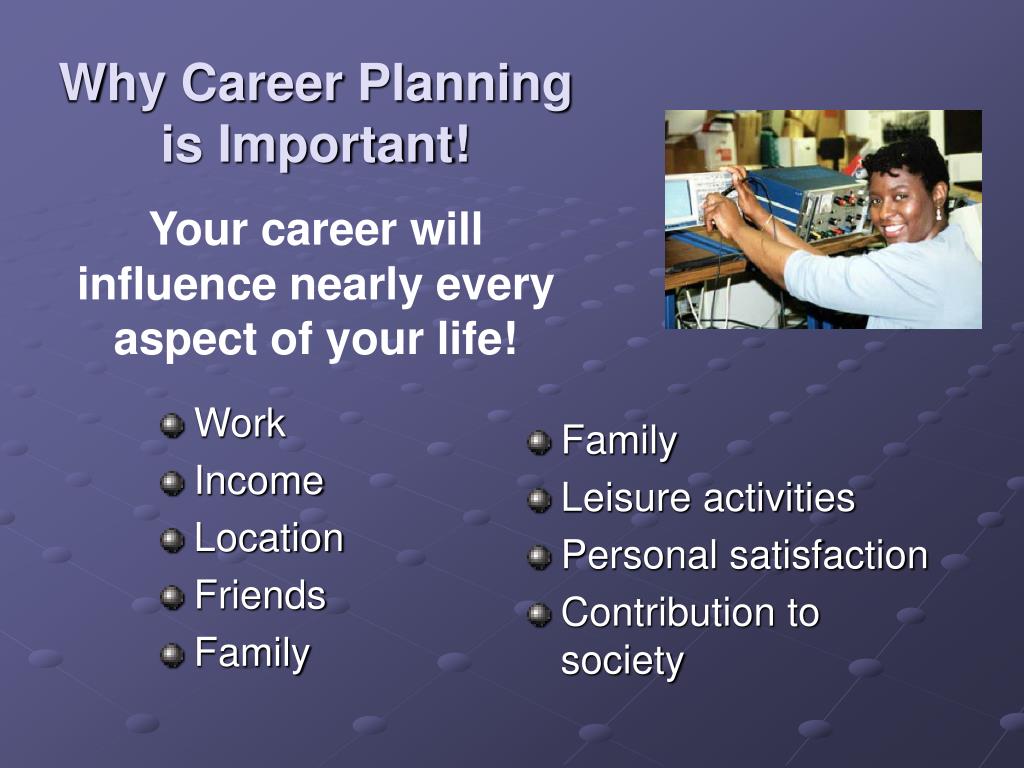 Why Career Planning is Important!

Your career will influence nearly every aspect of your life!

- Work
- Income
- Location
- Friends
- Family

- Family
- Leisure activities
- Personal satisfaction
- Contribution to society